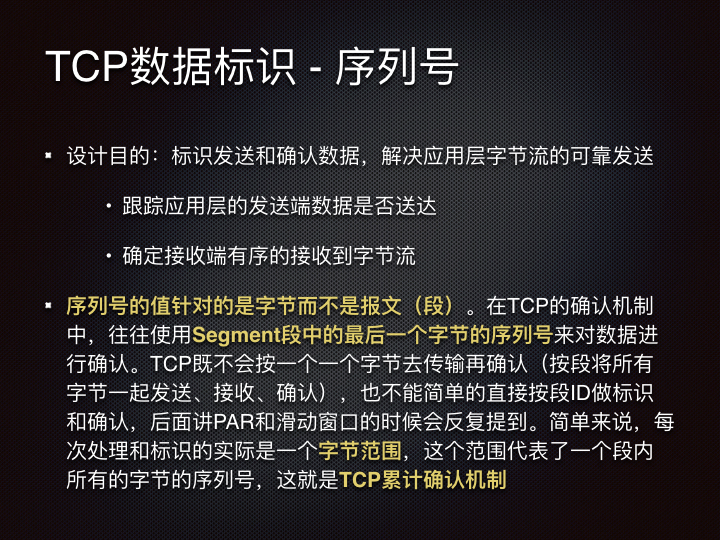 TCP数据标识 - 序列号

▪ 设计目的：标识发送和确认数据，解决应用层字节流的可靠发送

• 跟踪应用层的发送端数据是否送达

• 确定接收端有序的接收到字节流

▪ 序列号的值针对的是字节而不是报文（段）。在TCP的确认机制中，往往使用Segment段中的最后一个字节的序列号来对数据进行确认。TCP既不会按一个一个字节去传输再确认（按段将所有字节一起发送、接收、确认），也不能简单的直接按段ID做标识和确认，后面讲PAR和滑动窗口的时候会反复提到。简单来说，每次处理和标识的实际是一个字节范围，这个范围代表了一个段内所有的字节的序列号，这就是TCP累计确认机制